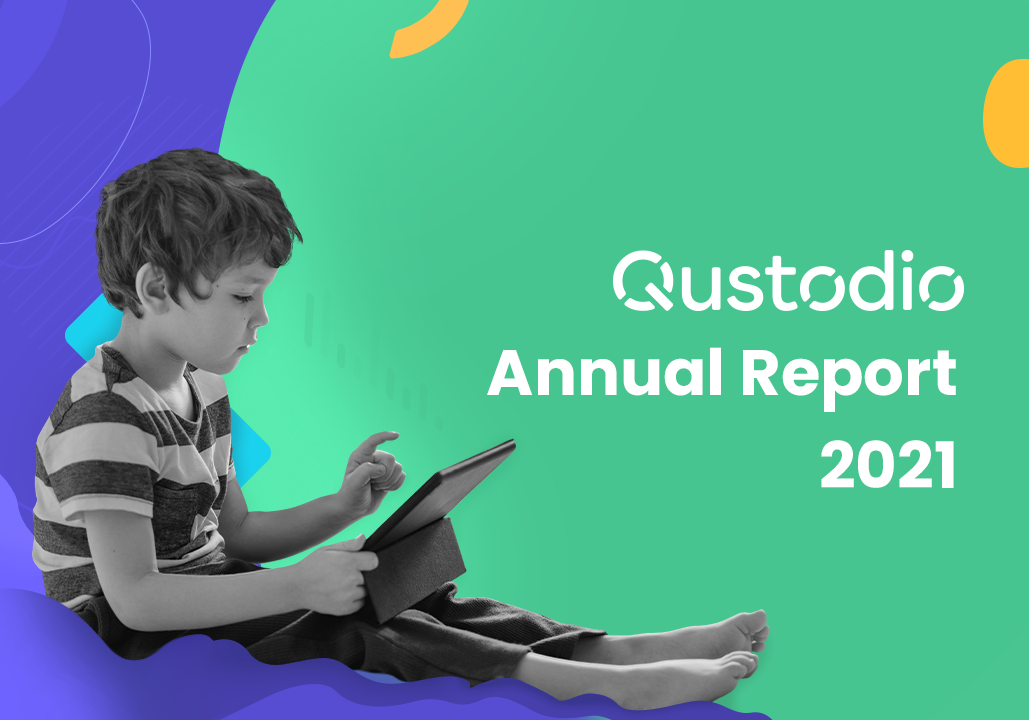 Qustodio
Annual Report
2021